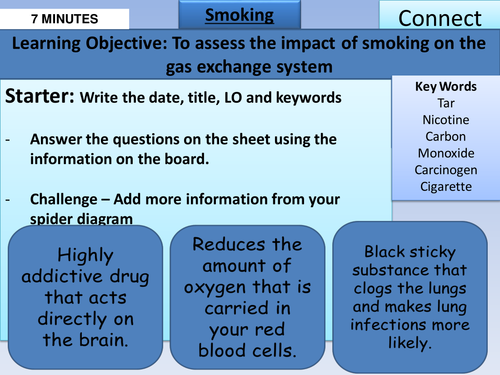 7 MINUTES

Smoking

Connect

Learning Objective: To assess the impact of smoking on the gas exchange system

Starter: Write the date, title, LO and keywords

- Answer the questions on the sheet using the information on the board.

- Challenge – Add more information from your spider diagram

Key Words
Tar
Nicotine
Carbon Monoxide
Carcinogen
Cigarette

Highly addictive drug that acts directly on the brain.

Reduces the amount of oxygen that is carried in your red blood cells.

Black sticky substance that clogs the lungs and makes lung infections more likely.